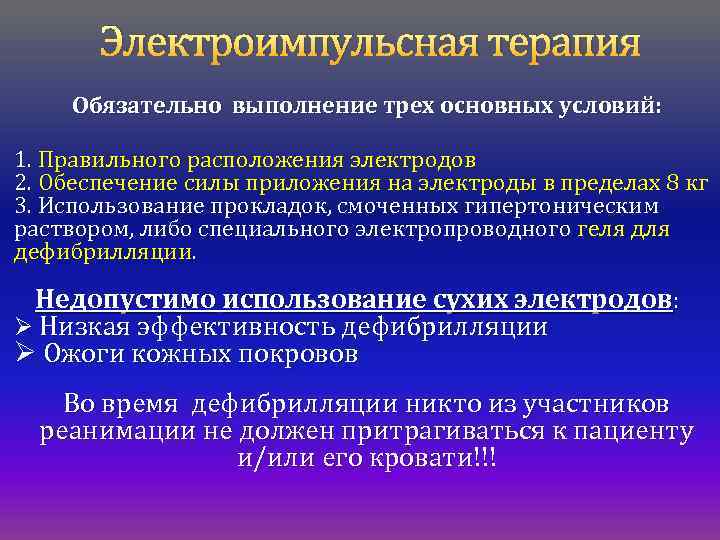 Электроимпульсная терапия

Обязательно выполнение трех основных условий:

1. Правильного расположения электродов
2. Обеспечение силы приложения на электроды в пределах 8 кг
3. Использование прокладок, смоченных гипертоническим раствором, либо специального электропроводного геля для дефибрилляции.

Недопустимо использование сухих электродов:
➢ Низкая эффективность дефибрилляции
➢ Ожоги кожных покровов

Во время дефибрилляции никто из участников реанимации не должен притрагиваться к пациенту и/или его кровати!!!